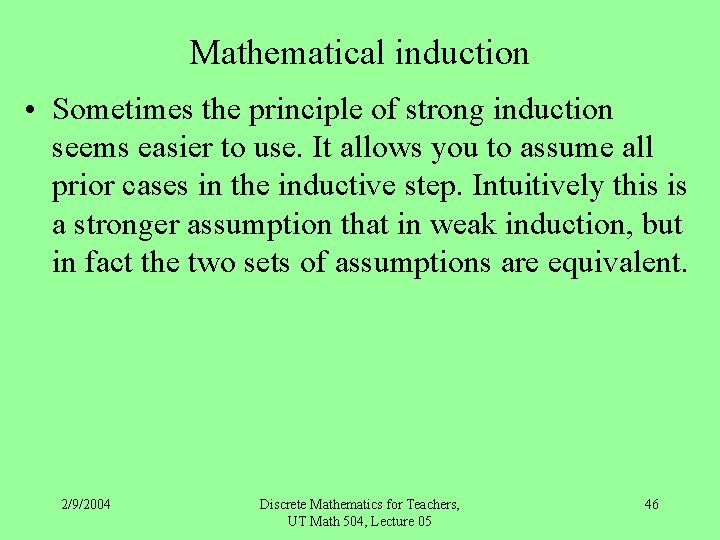 Mathematical induction

• Sometimes the principle of strong induction seems easier to use. It allows you to assume all prior cases in the inductive step. Intuitively this is a stronger assumption that in weak induction, but in fact the two sets of assumptions are equivalent.

2/9/2004

Discrete Mathematics for Teachers, UT Math 504, Lecture 05

46